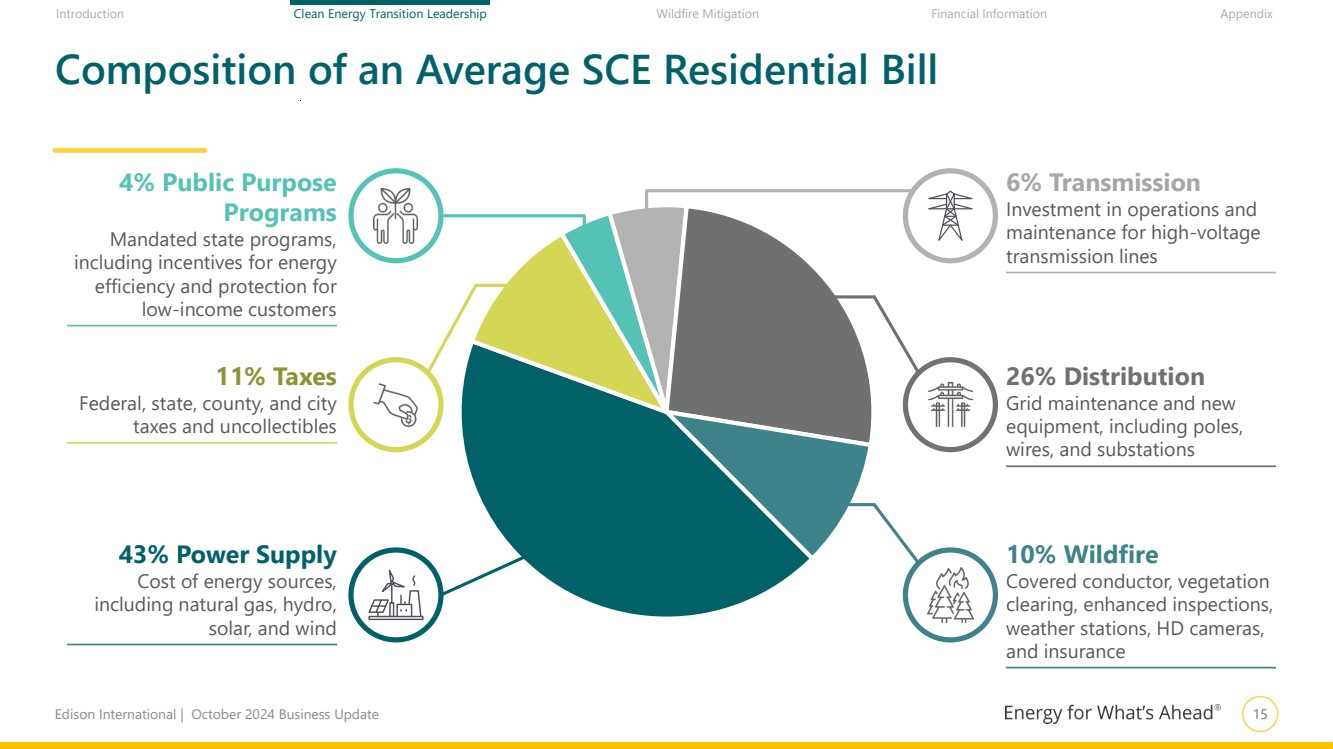 Introduction Clean Energy Transition Leadership Wildfire Mitigation Financial Information Appendix

Composition of an Average SCE Residential Bill

4% Public Purpose Programs
Mandated state programs, including incentives for energy efficiency and protection for low-income customers

11% Taxes
Federal, state, county, and city taxes and uncollectibles

43% Power Supply
Cost of energy sources, including natural gas, hydro, solar, and wind

6% Transmission
Investment in operations and maintenance for high-voltage transmission lines

26% Distribution
Grid maintenance and new equipment, including poles, wires, and substations

10% Wildfire
Covered conductor, vegetation clearing, enhanced inspections, weather stations, HD cameras, and insurance

Edison International | October 2024 Business Update

Energy for What's Ahead®

15